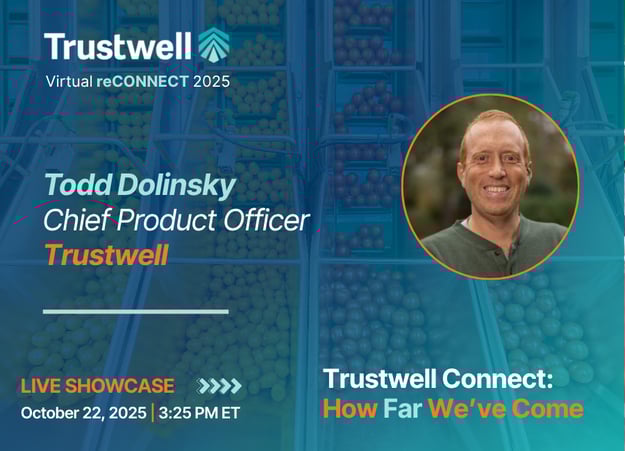 Trustwell

Virtual reCONNECT 2025

Todd Dolinsky
Chief Product Officer
Trustwell

LIVE SHOWCASE
October 22, 2025 | 3:25 PM ET

Trustwell Connect:
How Far We've Come